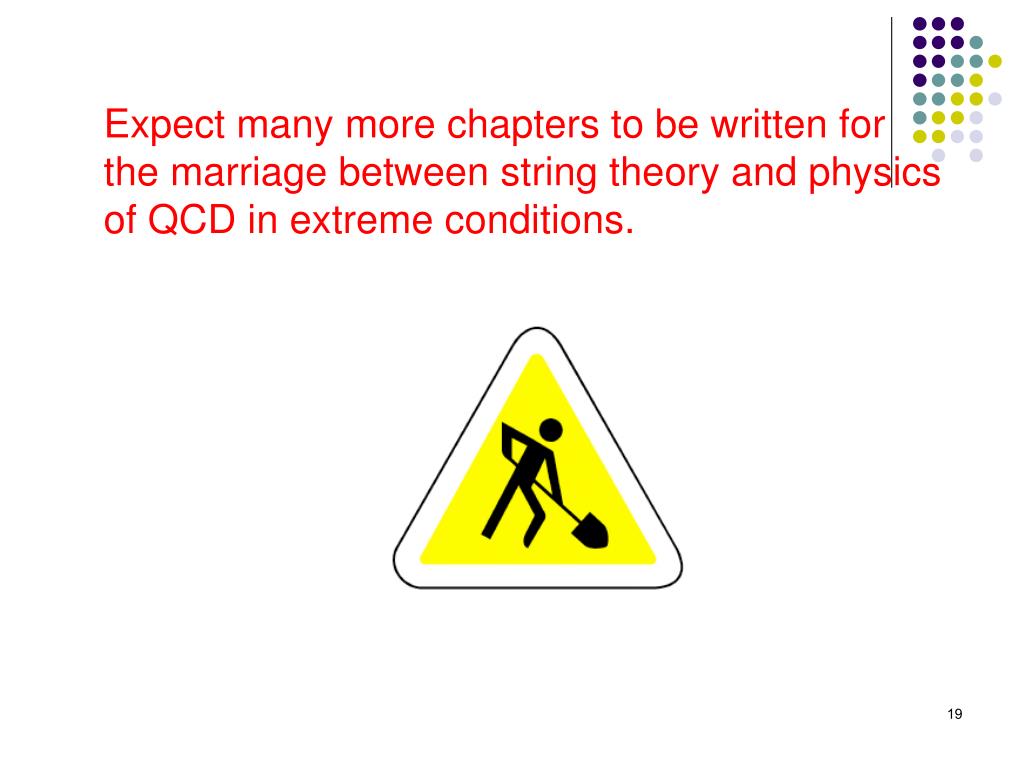 Expect many more chapters to be written for the marriage between string theory and physics of QCD in extreme conditions.

19